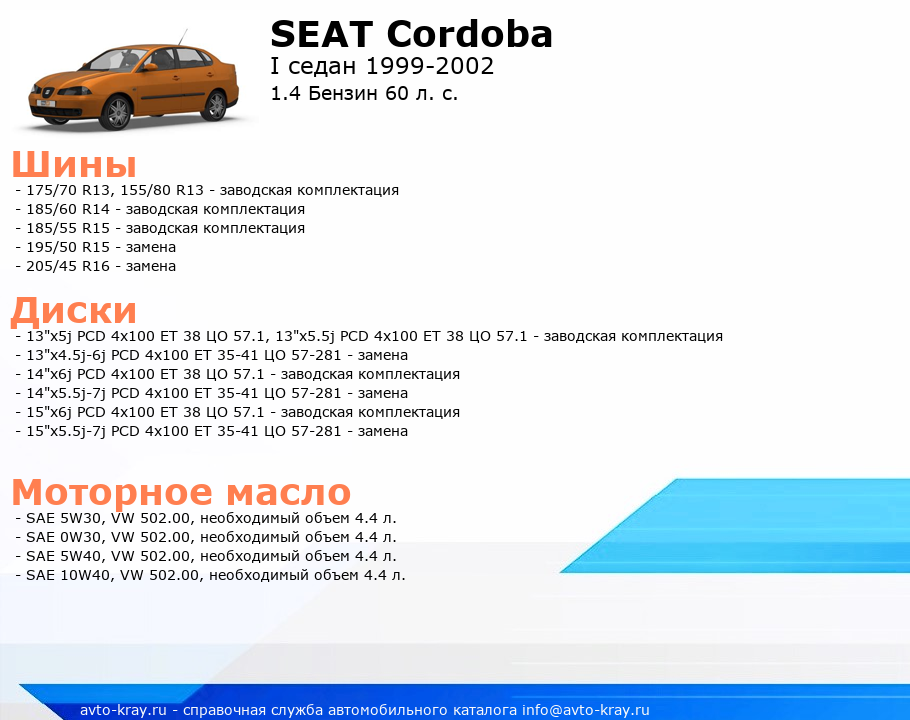 SEAT Cordoba
I седан 1999-2002
1.4 Бензин 60 л. с.

Шины
- 175/70 R13, 155/80 R13 - заводская комплектация
- 185/60 R14 - заводская комплектация
- 185/55 R15 - заводская комплектация
- 195/50 R15 - замена
- 205/45 R16 - замена

Диски
- 13"x5j PCD 4x100 ET 38 ЦО 57.1, 13"x5.5j PCD 4x100 ET 38 ЦО 57.1 - заводская комплектация
- 13"x4.5j-6j PCD 4x100 ET 35-41 ЦО 57-281 - замена
- 14"x6j PCD 4x100 ET 38 ЦО 57.1 - заводская комплектация
- 14"x5.5j-7j PCD 4x100 ET 35-41 ЦО 57-281 - замена
- 15"x6j PCD 4x100 ET 38 ЦО 57.1 - заводская комплектация
- 15"x5.5j-7j PCD 4x100 ET 35-41 ЦО 57-281 - замена

Моторное масло
- SAE 5W30, VW 502.00, необходимый объем 4.4 л.
- SAE 0W30, VW 502.00, необходимый объем 4.4 л.
- SAE 5W40, VW 502.00, необходимый объем 4.4 л.
- SAE 10W40, VW 502.00, необходимый объем 4.4 л.

avto-kray.ru - справочная служба автомобильного каталога info@avto-kray.ru